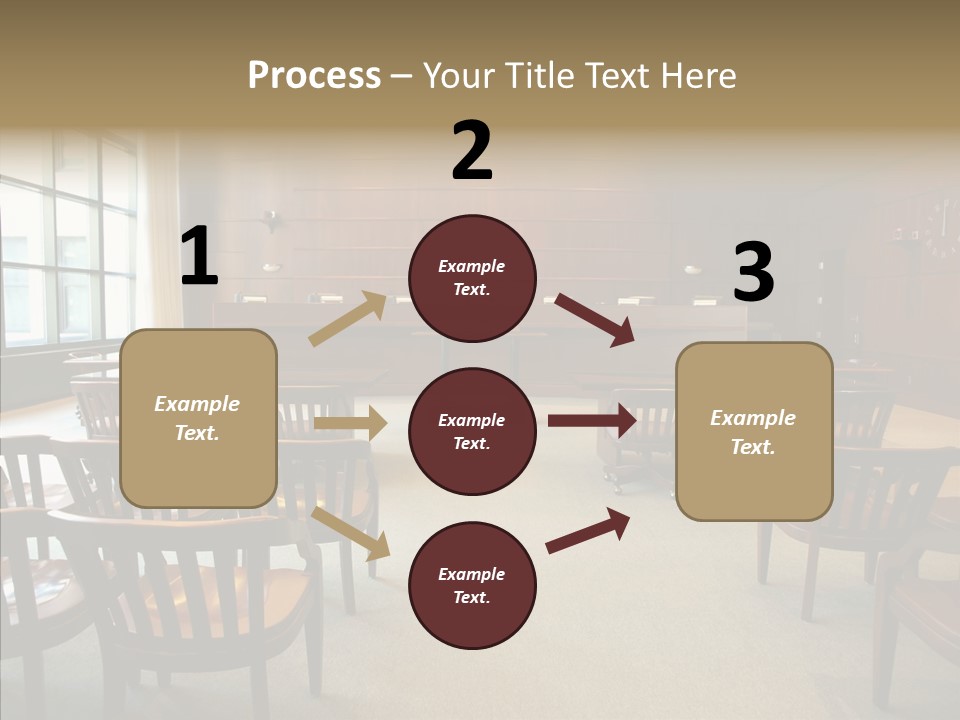 Process – Your Title Text Here

1

Example Text.

2

Example Text.

Example Text.

Example Text.

3

Example Text.